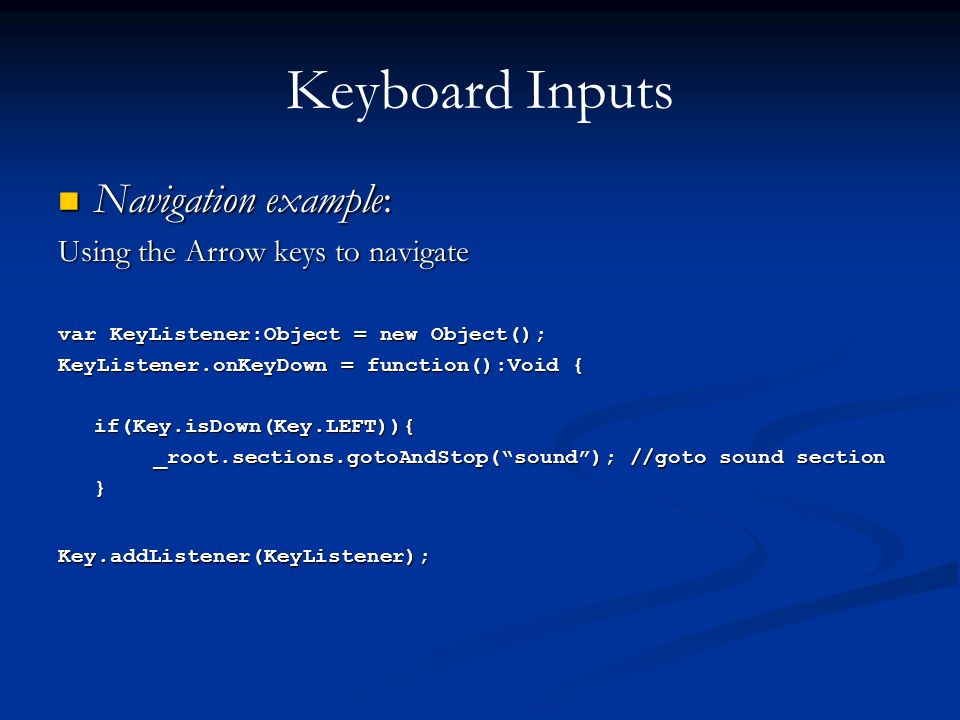 Keyboard Inputs

Navigation example:

Using the Arrow keys to navigate

var KeyListener:Object = new Object();
KeyListener.onKeyDown = function():Void {

if(Key.isDown(Key.LEFT)){
_root.sections.gotoAndStop(“sound”); //goto sound section
}

Key.addListener(KeyListener);